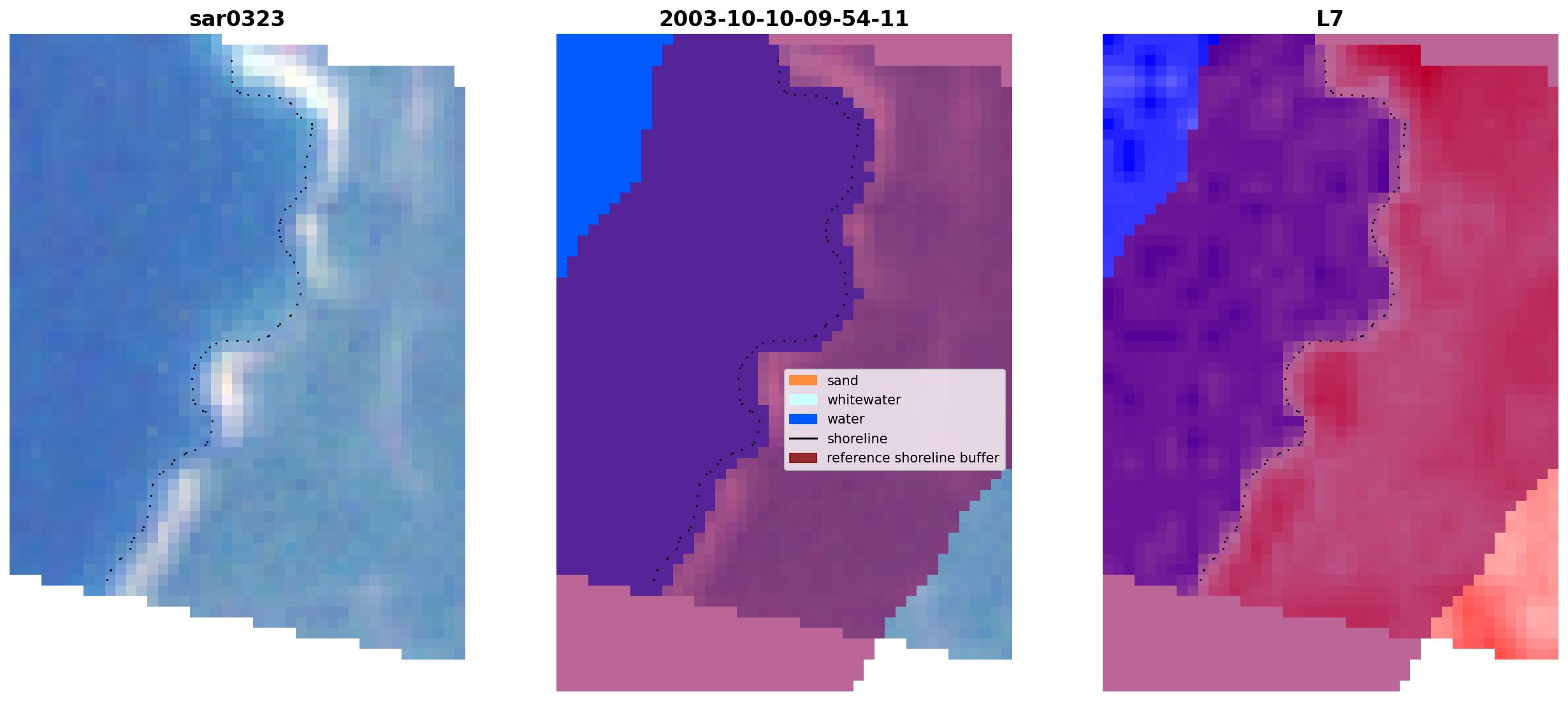 sar0323

2003-10-10-09-54-11

sand
whitewater
water
shoreline
reference shoreline buffer

L7